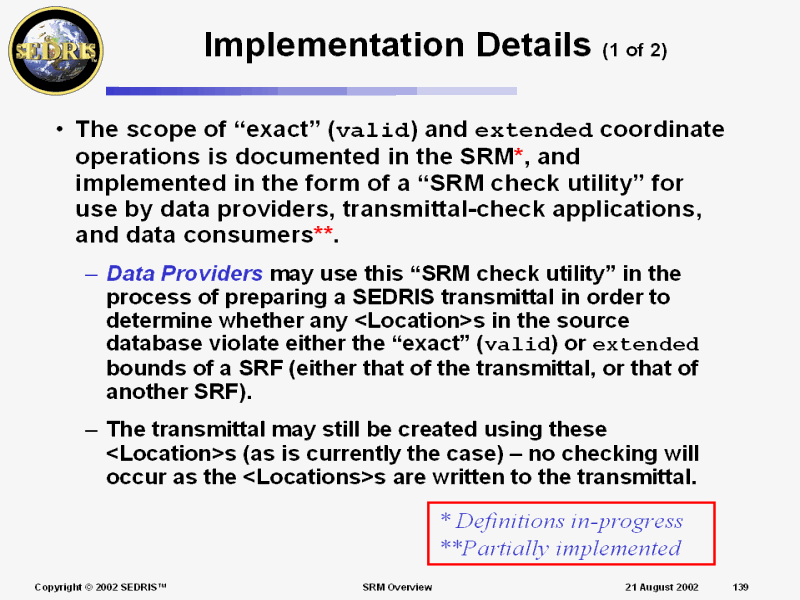 SEDRIS

Implementation Details (1 of 2)

• The scope of “exact” (valid) and extended coordinate operations is documented in the SRM*, and implemented in the form of a “SRM check utility” for use by data providers, transmittal-check applications, and data consumers**.

– Data Providers may use this “SRM check utility” in the process of preparing a SEDRIS transmittal in order to determine whether any <Location>s in the source database violate either the “exact” (valid) or extended bounds of a SRF (either that of the transmittal, or that of another SRF).

– The transmittal may still be created using these <Location>s (as is currently the case) – no checking will occur as the <Locations>s are written to the transmittal.

* Definitions in-progress
**Partially implemented

Copyright © 2002 SEDRIS™ SRM Overview 21 August 2002 139